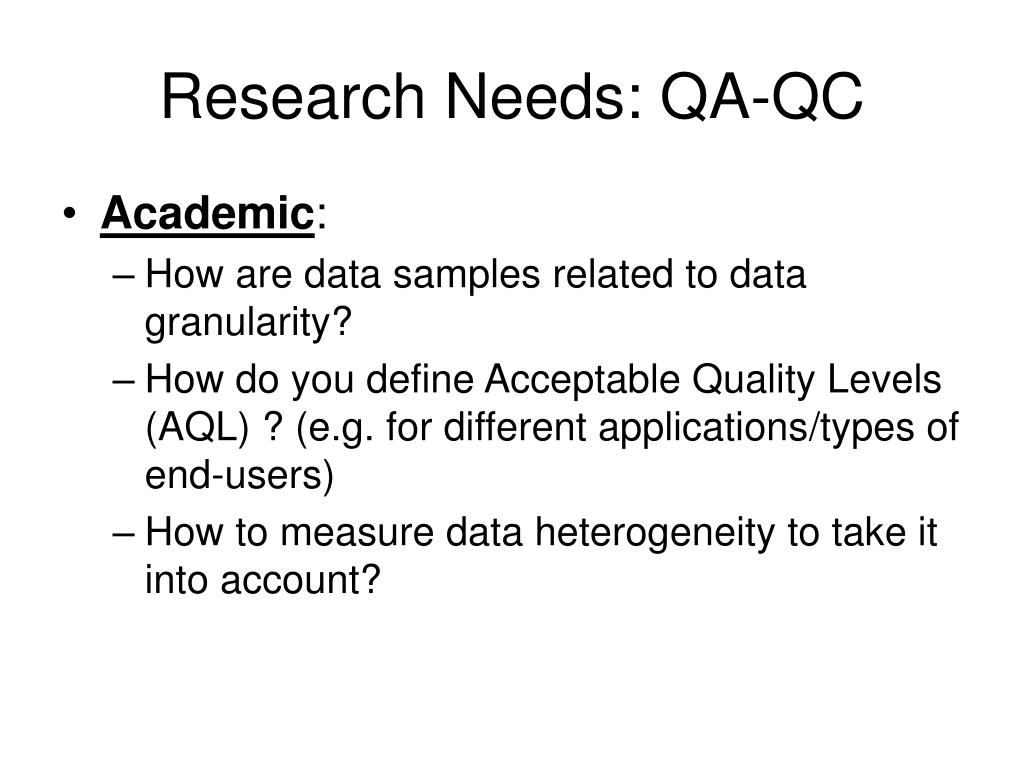 Research Needs: QA-QC

• Academic:
– How are data samples related to data granularity?
– How do you define Acceptable Quality Levels (AQL) ? (e.g. for different applications/types of end-users)
– How to measure data heterogeneity to take it into account?